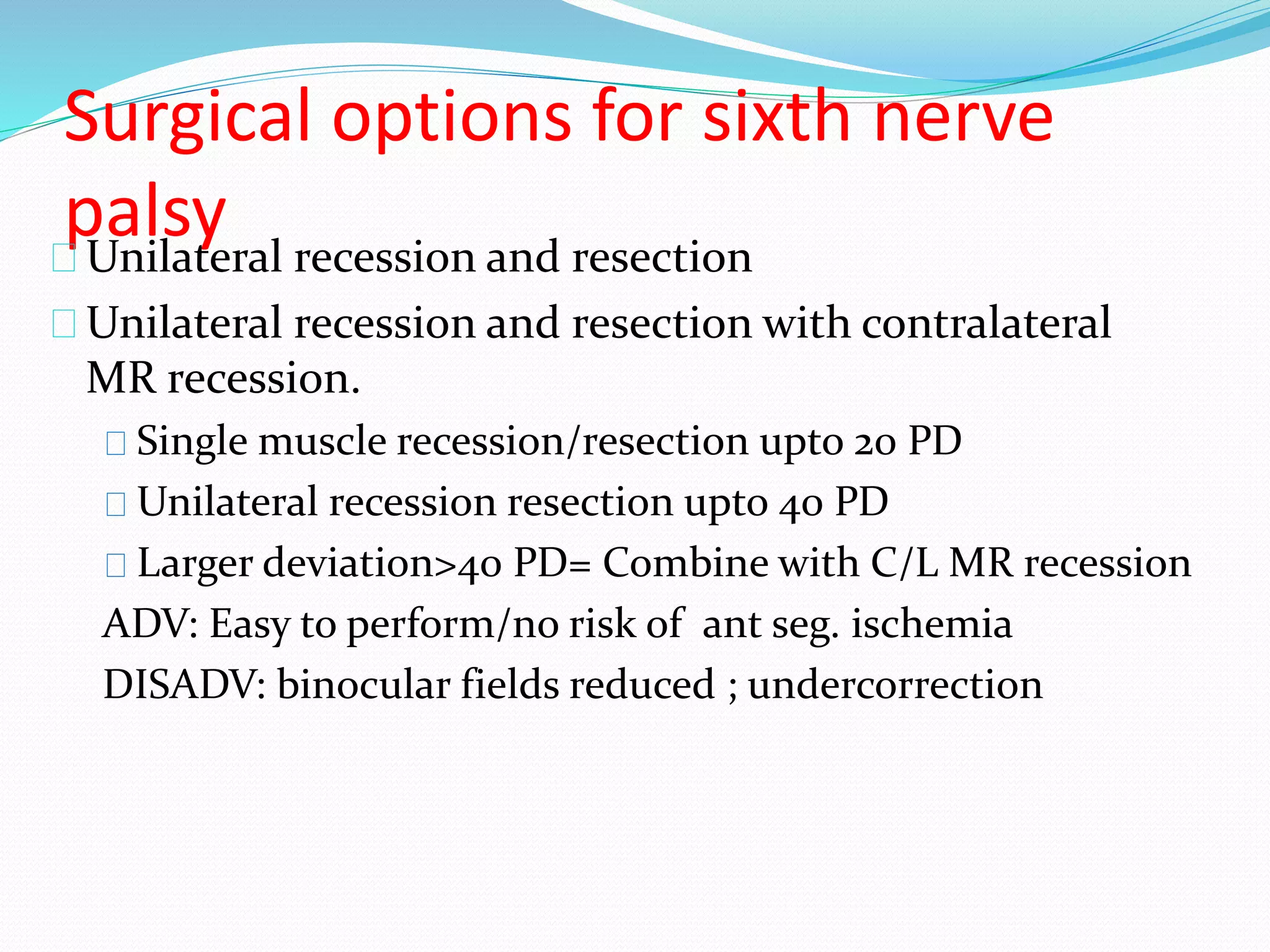 Surgical options for sixth nerve palsy

Unilateral recession and resection

Unilateral recession and resection with contralateral MR recession.

Single muscle recession/resection upto 20 PD

Unilateral recession resection upto 40 PD

Larger deviation>40 PD= Combine with C/L MR recession

ADV: Easy to perform/no risk of ant seg. ischemia

DISADV: binocular fields reduced ; undercorrection